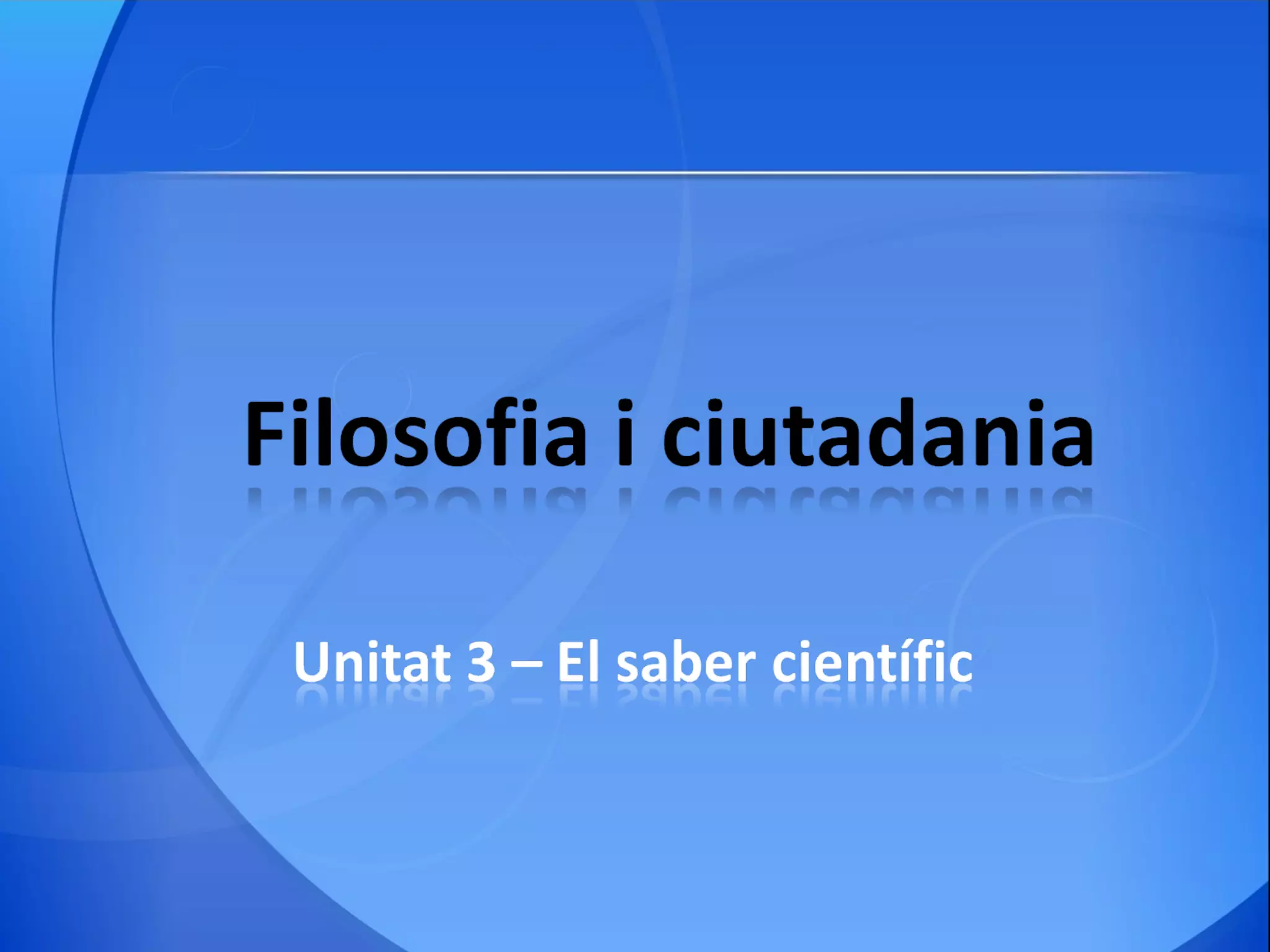 Filosofia i ciutadania

Unitat 3 – El saber científic